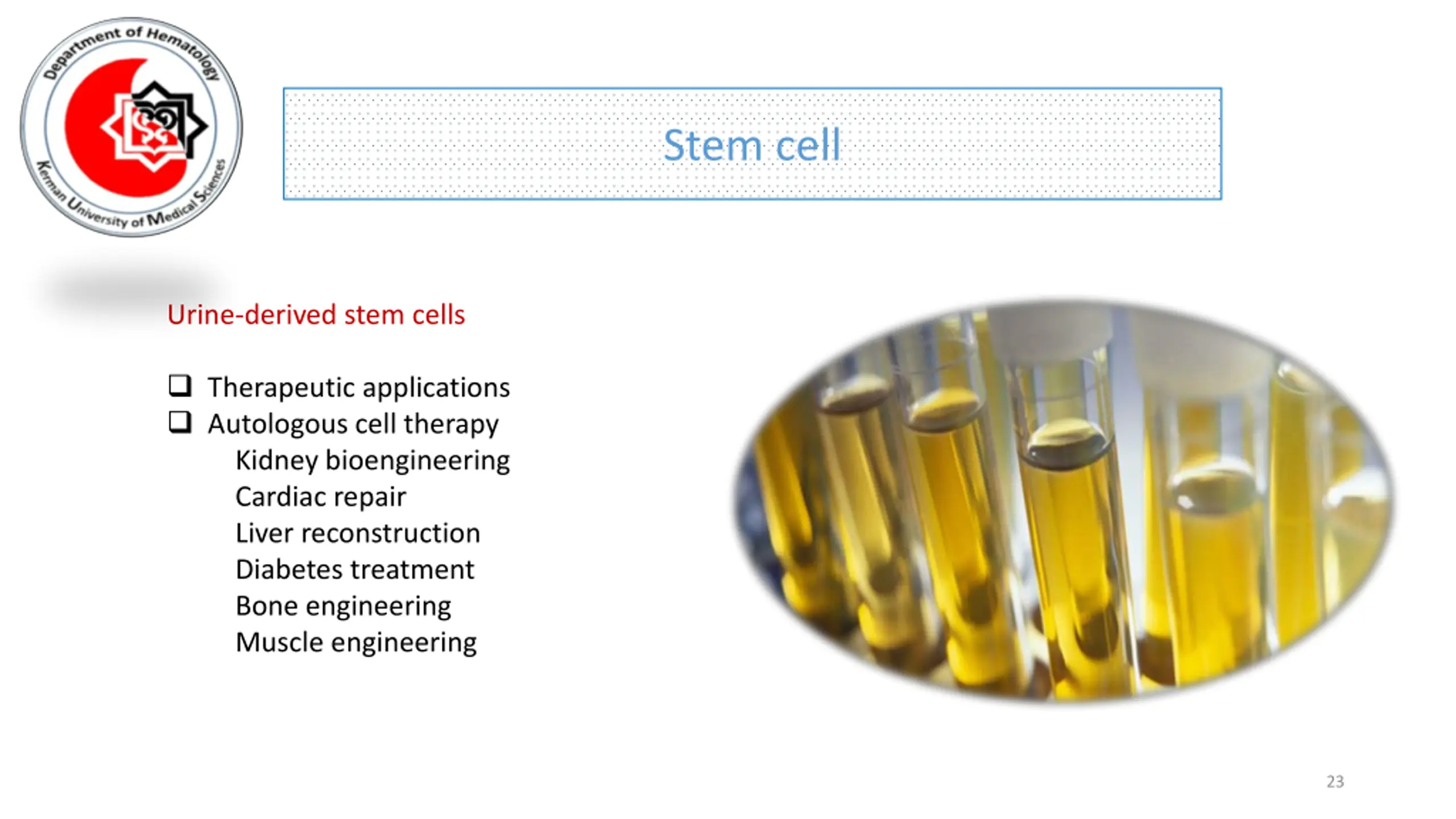 Department of Hematology
Kerman University of Medical Sciences

Stem cell

Urine-derived stem cells

❑ Therapeutic applications
❑ Autologous cell therapy
Kidney bioengineering
Cardiac repair
Liver reconstruction
Diabetes treatment
Bone engineering
Muscle engineering

23